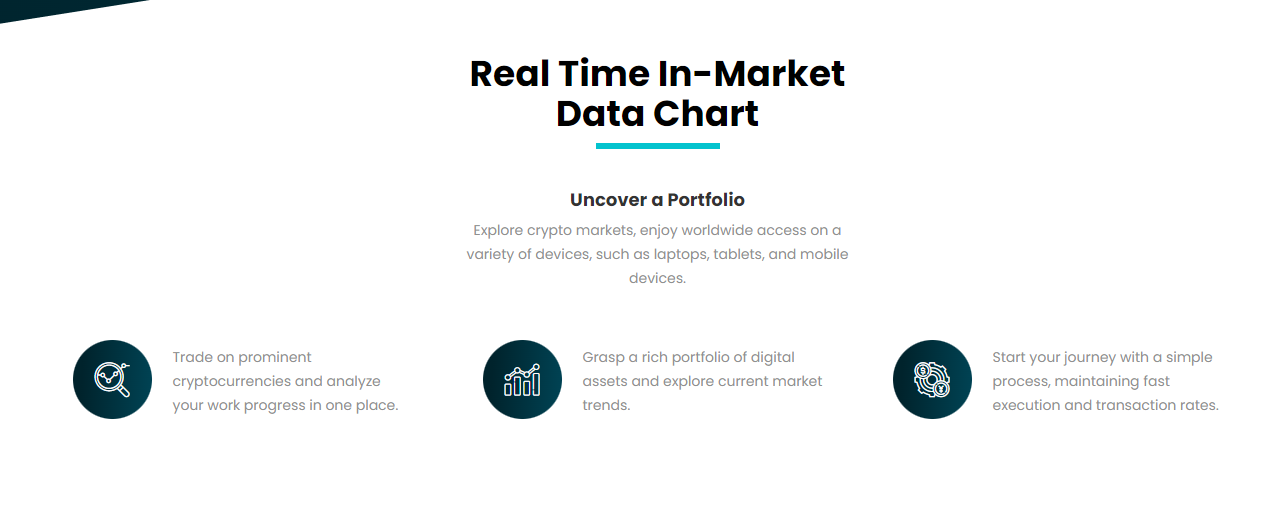 Real Time In-Market Data Chart

Uncover a Portfolio

Explore crypto markets, enjoy worldwide access on a variety of devices, such as laptops, tablets, and mobile devices.

Trade on prominent cryptocurrencies and analyze your work progress in one place.

Grasp a rich portfolio of digital assets and explore current market trends.

Start your journey with a simple process, maintaining fast execution and transaction rates.